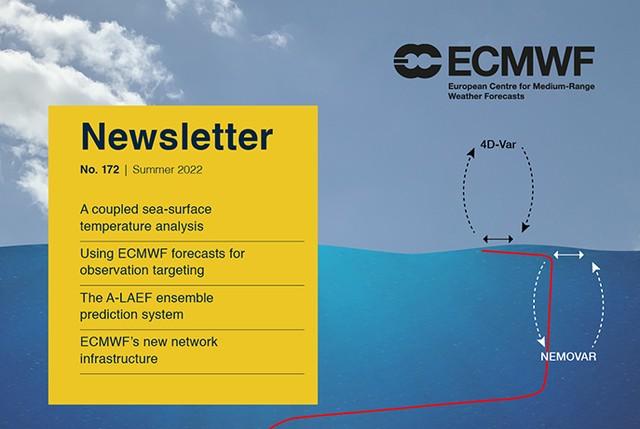 ECMWF
European Centre for Medium-Range Weather Forecasts

Newsletter
No. 172 | Summer 2022

A coupled sea-surface temperature analysis

Using ECMWF forecasts for observation targeting

The A-LAEF ensemble prediction system

ECMWF's new network infrastructure

4D-Var

NEMOVAR